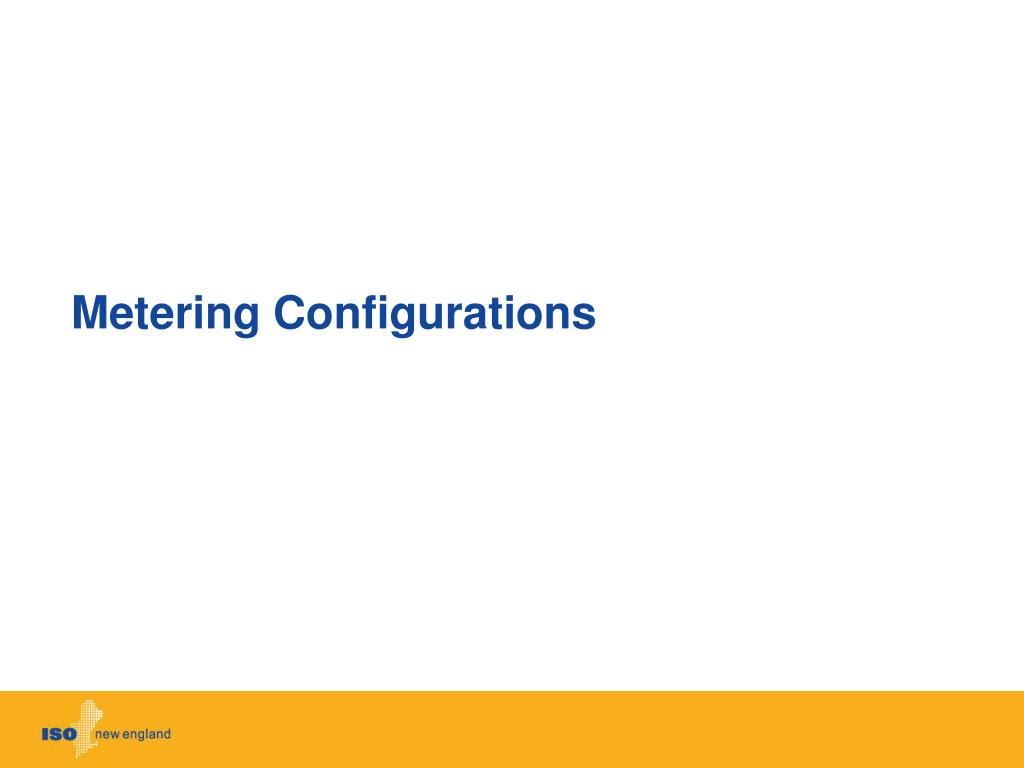 Metering Configurations

ISO new england